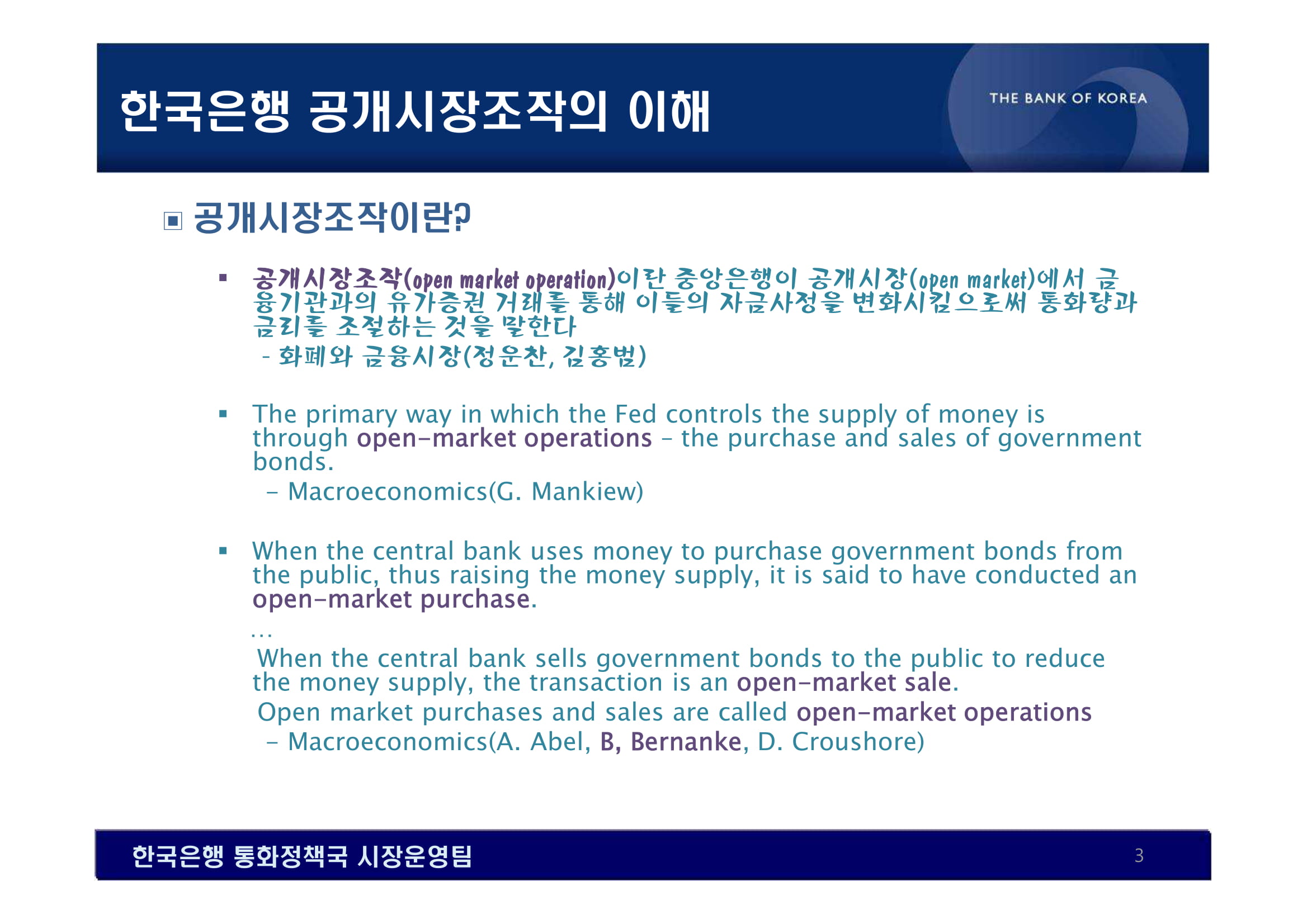 한국은행 공개시장조작의 이해

THE BANK OF KOREA

▣ 공개시장조작이란?

▪ 공개시장조작(open market operation)이란 중앙은행이 공개시장(open market)에서 금융기관과의 유가증권 거래를 통해 이들의 자금사정을 변화시킴으로써 통화량과 금리를 조절하는 것을 말한다
- 화폐와 금융시장(정운찬, 김홍범)

▪ The primary way in which the Fed controls the supply of money is through open-market operations – the purchase and sales of government bonds.
– Macroeconomics(G. Mankiew)

▪ When the central bank uses money to purchase government bonds from the public, thus raising the money supply, it is said to have conducted an open-market purchase.
...
When the central bank sells government bonds to the public to reduce the money supply, the transaction is an open-market sale.
Open market purchases and sales are called open-market operations
– Macroeconomics(A. Abel, B, Bernanke, D. Croushore)

한국은행 통화정책국 시장운영팀 3